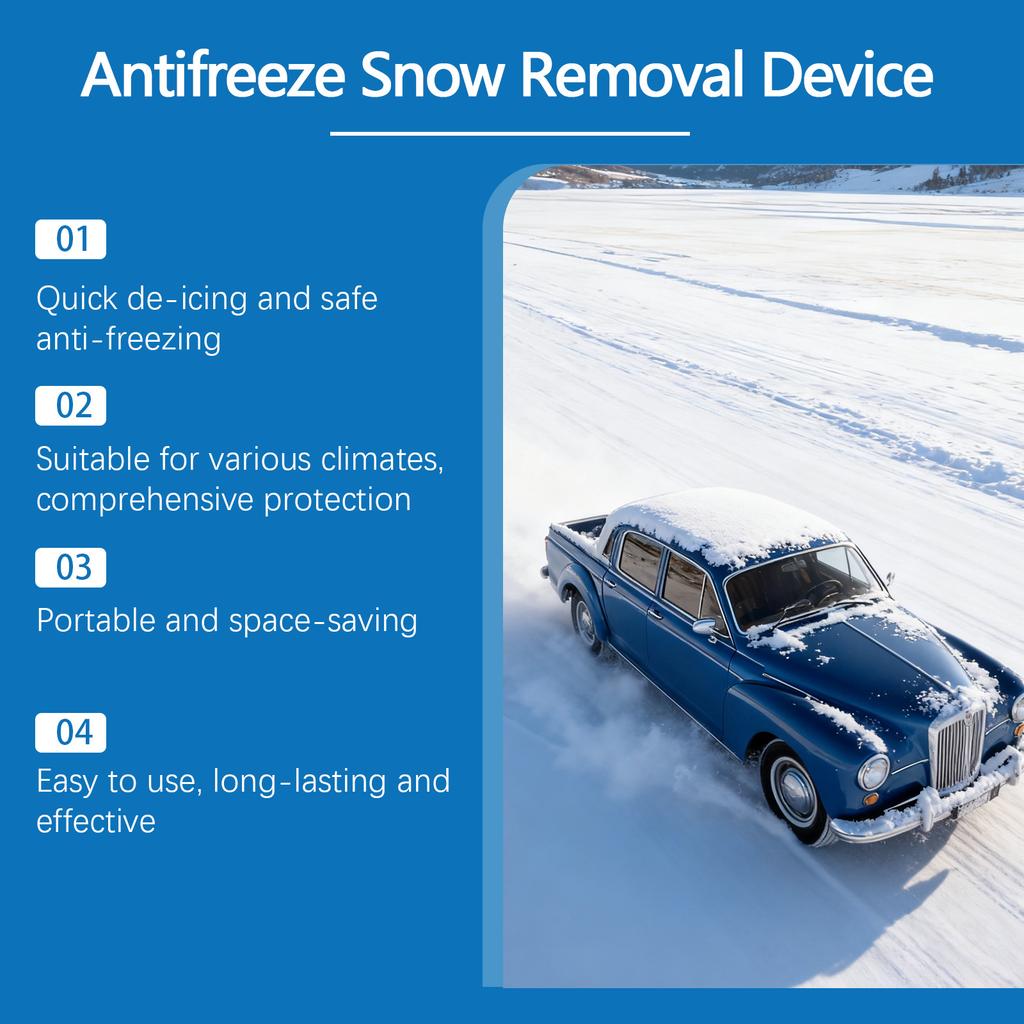 Antifreeze Snow Removal Device

01

Quick de-icing and safe anti-freezing

02

Suitable for various climates, comprehensive protection

03

Portable and space-saving

04

Easy to use, long-lasting and effective